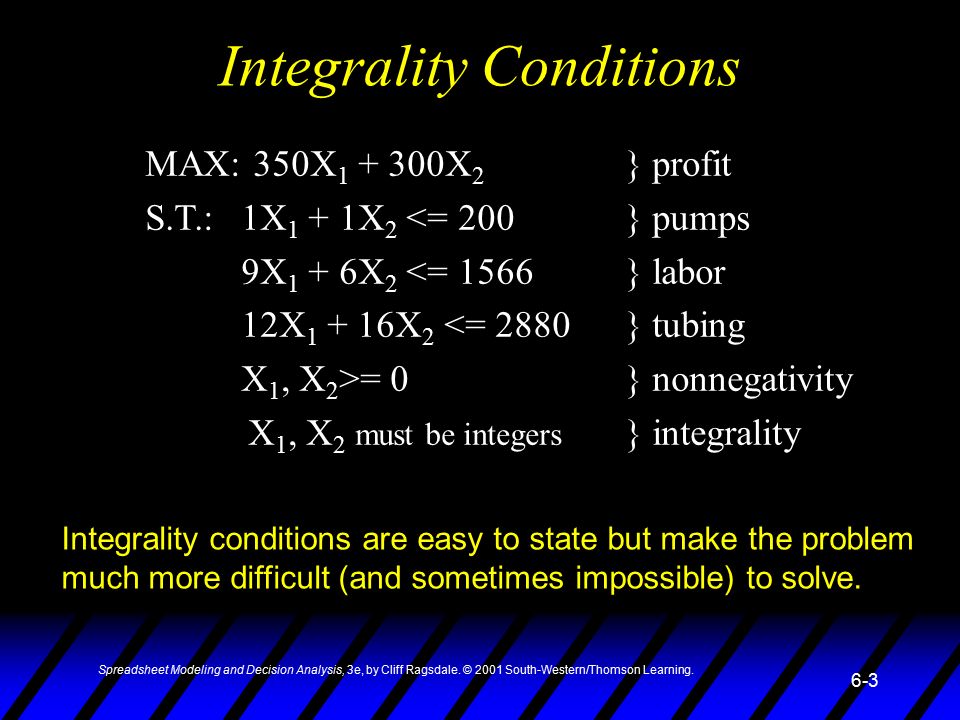 Integrality Conditions

MAX: $350X_1 + 300X_2$ } profit
S.T.: $1X_1 + 1X_2 <= 200$ } pumps
$9X_1 + 6X_2 <= 1566$ } labor
$12X_1 + 16X_2 <= 2880$ } tubing
$X_1, X_2 >= 0$ } nonnegativity
$X_1, X_2$ must be integers } integrality

Integrality conditions are easy to state but make the problem much more difficult (and sometimes impossible) to solve.

Spreadsheet Modeling and Decision Analysis, 3e, by Cliff Ragsdale. © 2001 South-Western/Thomson Learning.

6-3